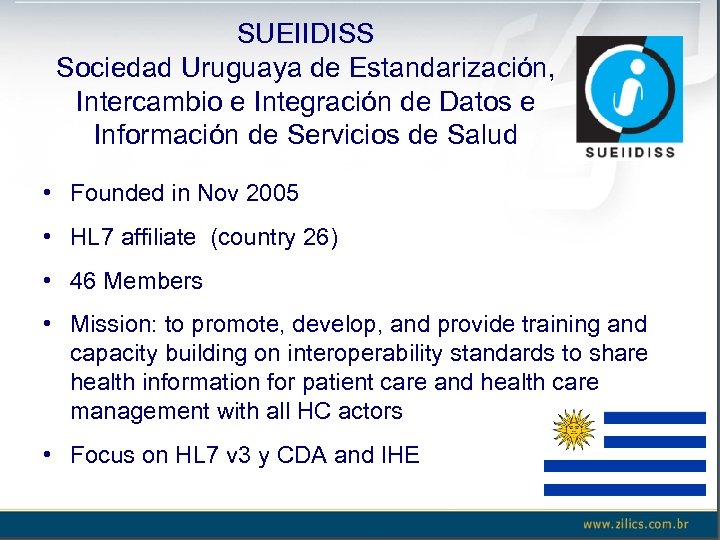 SUEIIDISS
Sociedad Uruguaya de Estandarización, Intercambio e Integración de Datos e Información de Servicios de Salud

SUEIIDISS

• Founded in Nov 2005
• HL7 affiliate (country 26)
• 46 Members
• Mission: to promote, develop, and provide training and capacity building on interoperability standards to share health information for patient care and health care management with all HC actors
• Focus on HL7 v3 y CDA and IHE

www.zilics.com.br